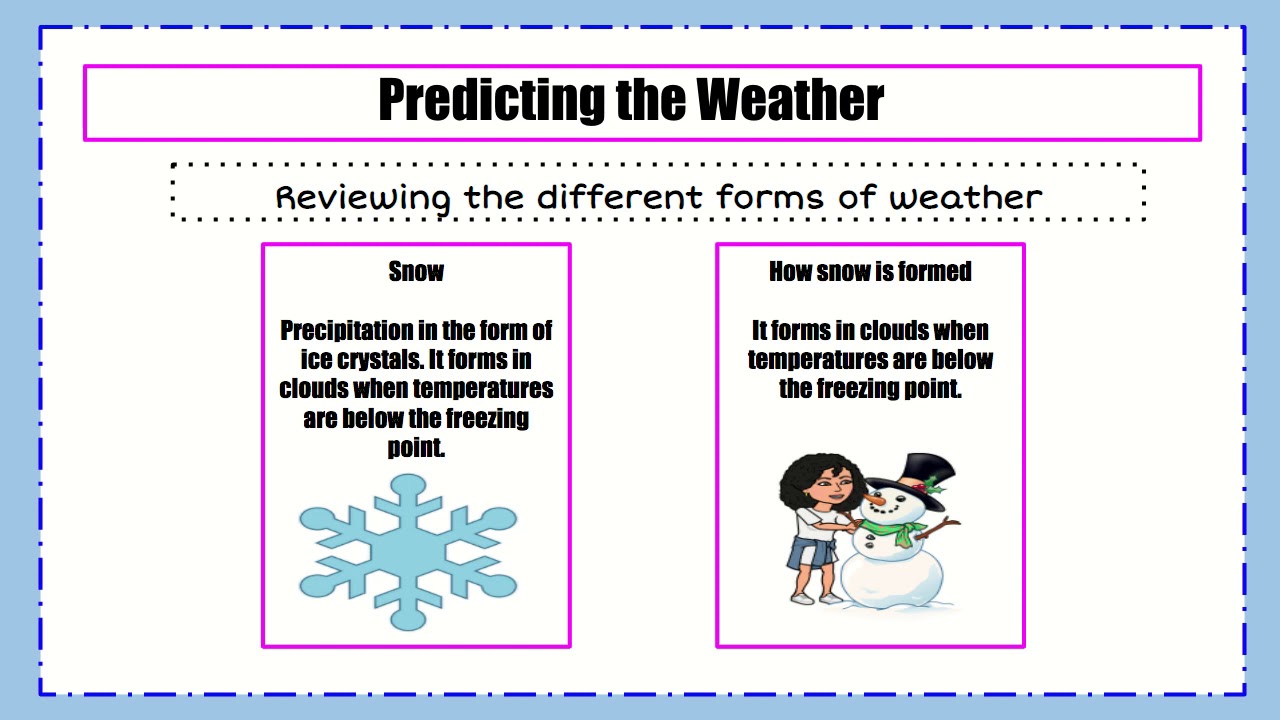 Predicting the Weather

Reviewing the different forms of weather

Snow

Precipitation in the form of ice crystals. It forms in clouds when temperatures are below the freezing point.

How snow is formed

It forms in clouds when temperatures are below the freezing point.